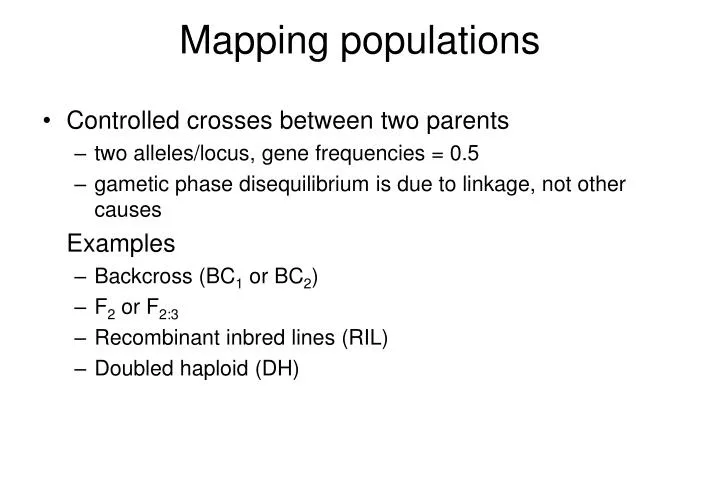 Mapping populations

• Controlled crosses between two parents
– two alleles/locus, gene frequencies = 0.5
– gametic phase disequilibrium is due to linkage, not other causes

Examples
– Backcross ($BC_1$ or $BC_2$)
– $F_2$ or $F_{2:3}$
– Recombinant inbred lines (RIL)
– Doubled haploid (DH)